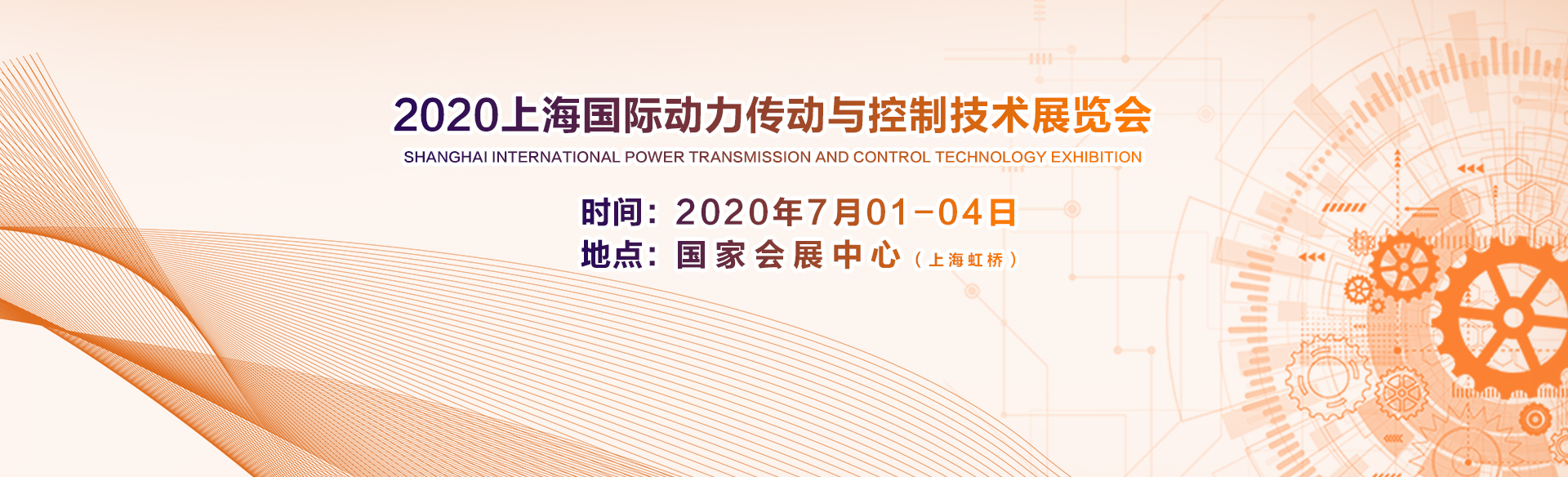 2020上海国际动力传动与控制技术展览会
SHANGHAI INTERNATIONAL POWER TRANSMISSION AND CONTROL TECHNOLOGY EXHIBITION

时间：2020年7月01-04日
地点：国家会展中心（上海虹桥）